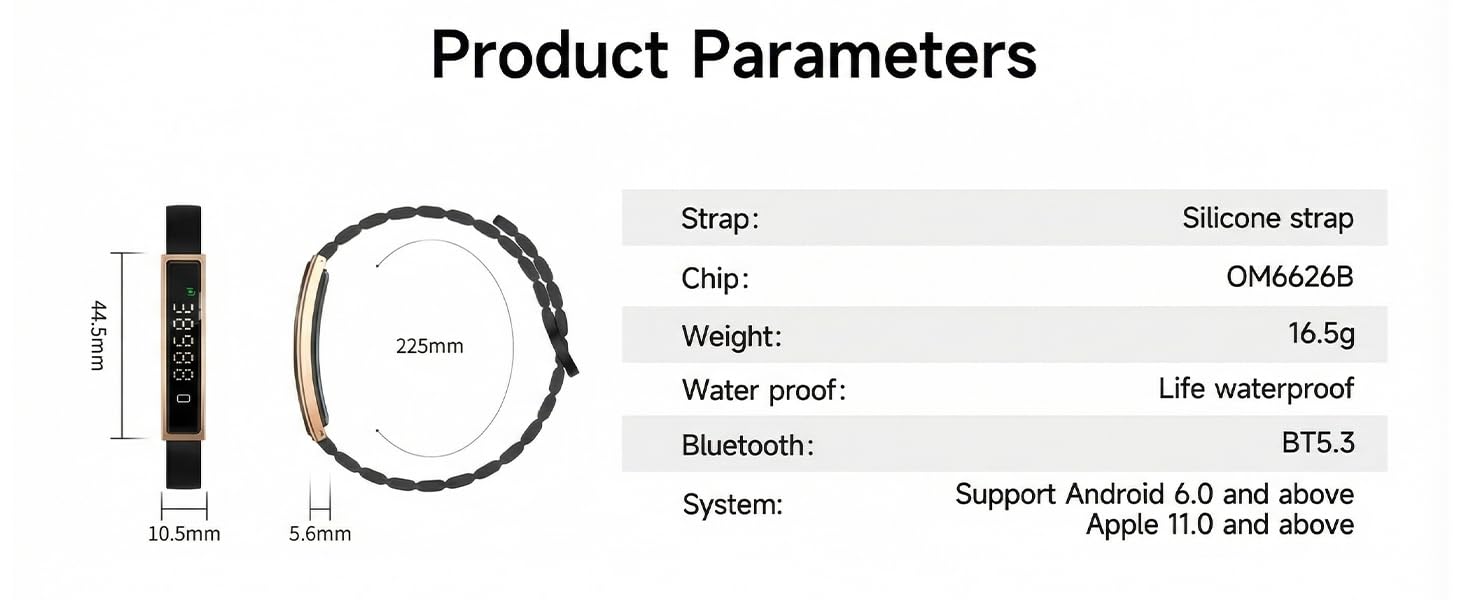 Product Parameters

44.5mm

10.5mm

225mm

5.6mm

| Strap: | Silicone strap |
|---|---|
| Chip: | OM6626B |
| Weight: | 16.5g |
| Water proof: | Life waterproof |
| Bluetooth: | BT5.3 |
| System: | Support Android 6.0 and above Apple 11.0 and above |